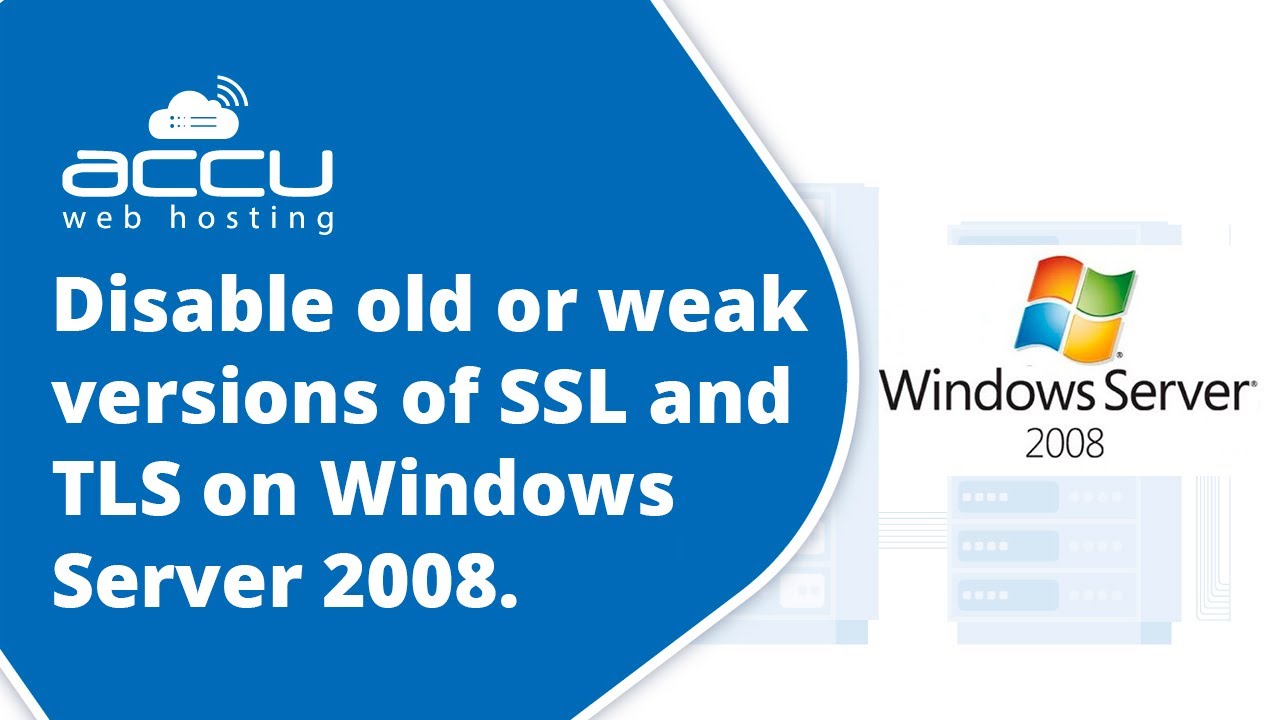 accu
web hosting

Disable old or weak versions of SSL and TLS on Windows Server 2008.

Windows Server®
2008